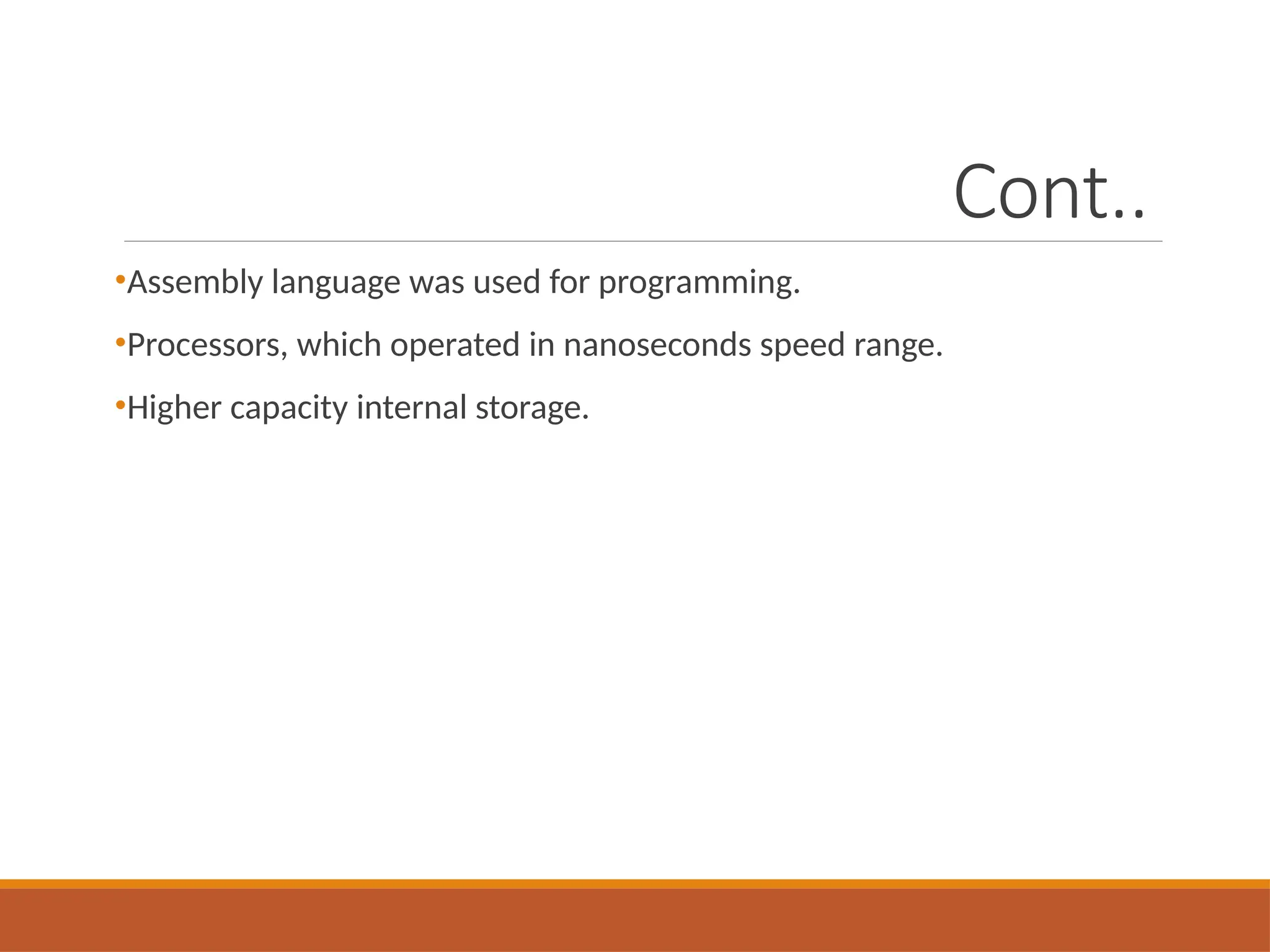 Cont..

•Assembly language was used for programming.

•Processors, which operated in nanoseconds speed range.

•Higher capacity internal storage.